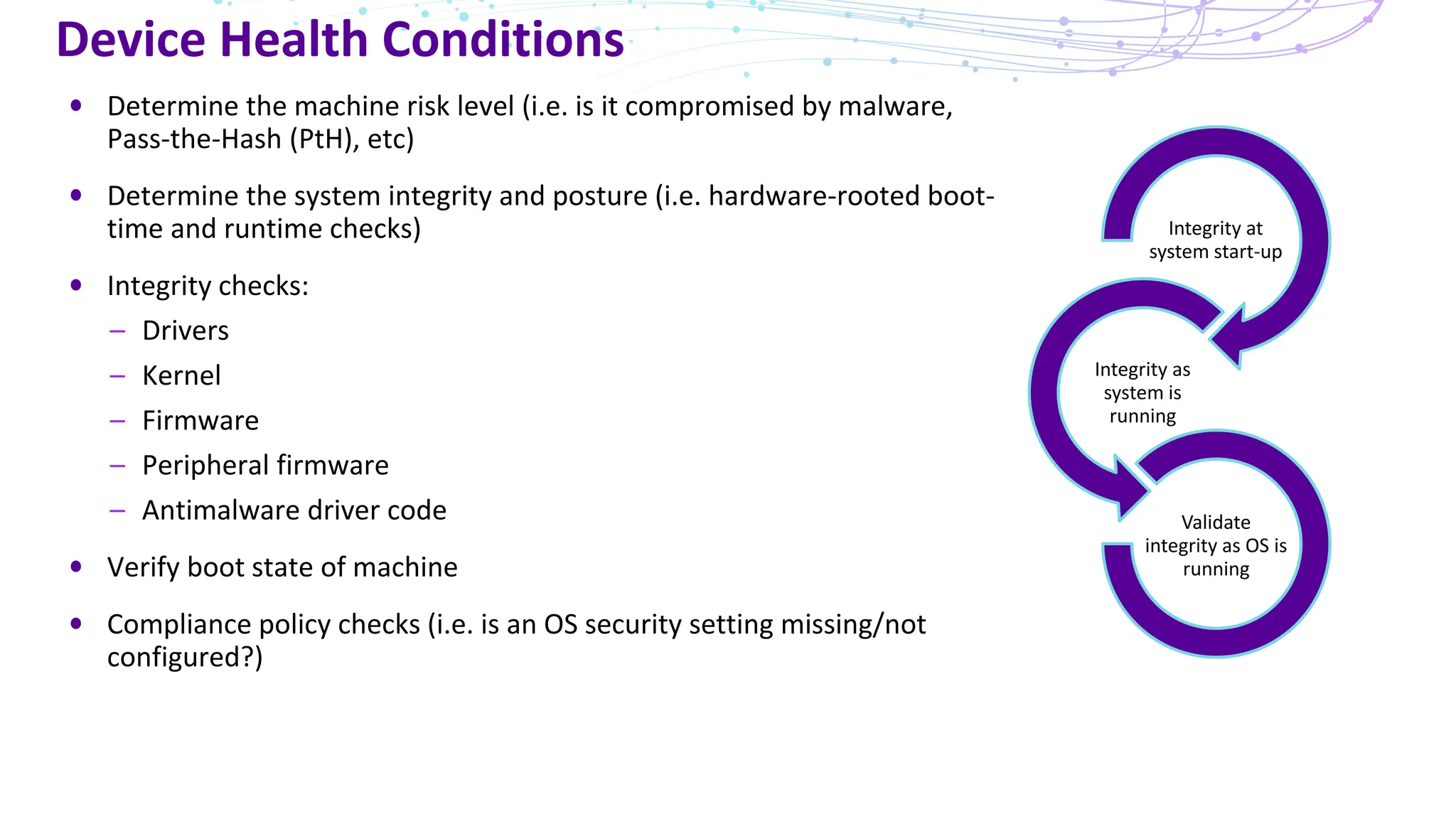 Device Health Conditions

• Determine the machine risk level (i.e. is it compromised by malware, Pass-the-Hash (PtH), etc)

• Determine the system integrity and posture (i.e. hardware-rooted boot-time and runtime checks)

• Integrity checks:
– Drivers
– Kernel
– Firmware
– Peripheral firmware
– Antimalware driver code

• Verify boot state of machine

• Compliance policy checks (i.e. is an OS security setting missing/not configured?)

Integrity at system start-up

Integrity as system is running

Validate integrity as OS is running